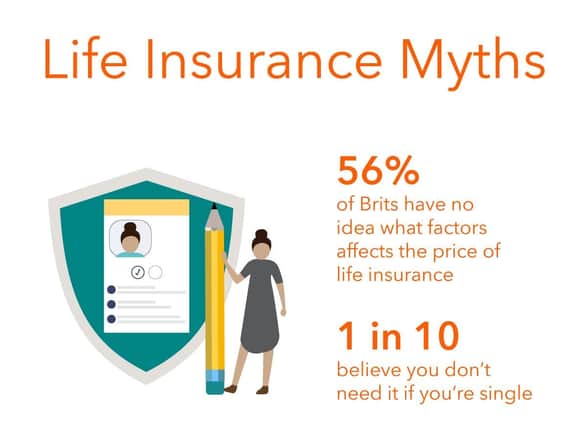 Life Insurance Myths

56%
of Brits have no idea what factors affects the price of life insurance

1 in 10
believe you don't need it if you're single